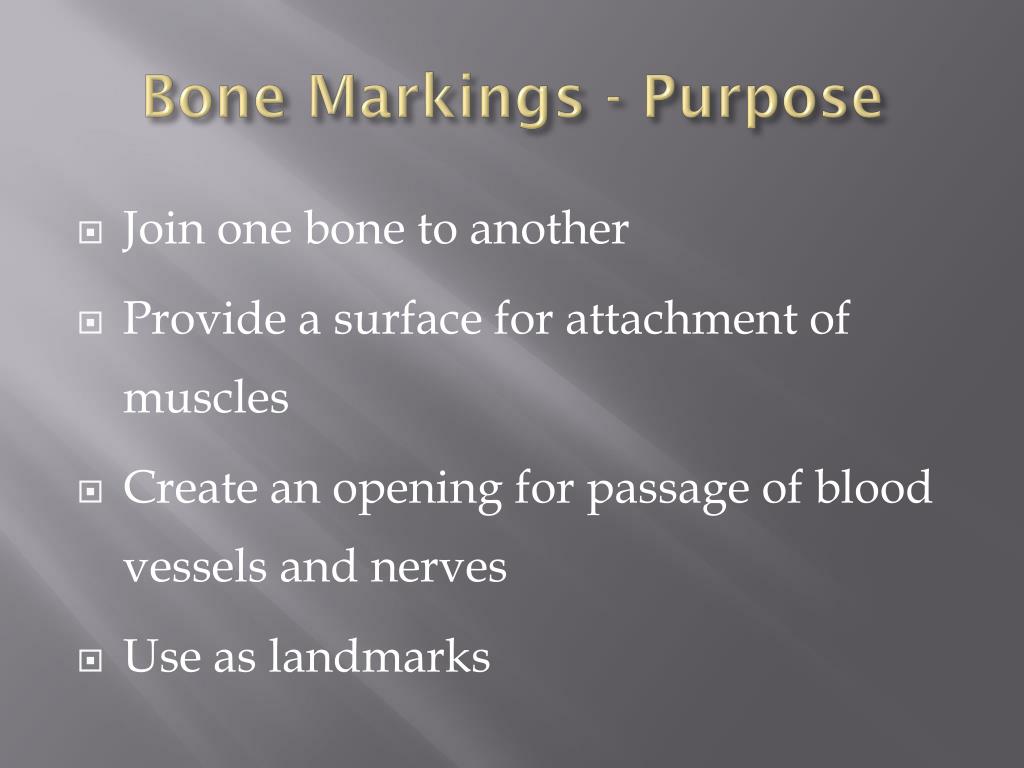 Bone Markings - Purpose

Join one bone to another

Provide a surface for attachment of muscles

Create an opening for passage of blood vessels and nerves

Use as landmarks